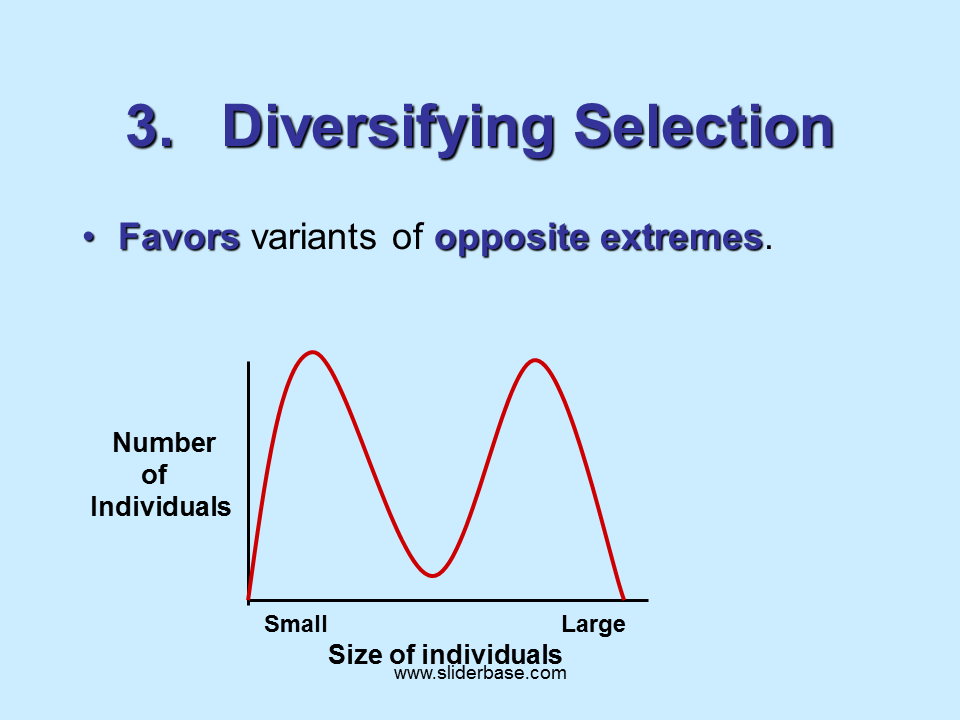 3. Diversifying Selection

• Favors variants of opposite extremes.

Number of Individuals

Small

Large

Size of individuals

www.sliderbase.com